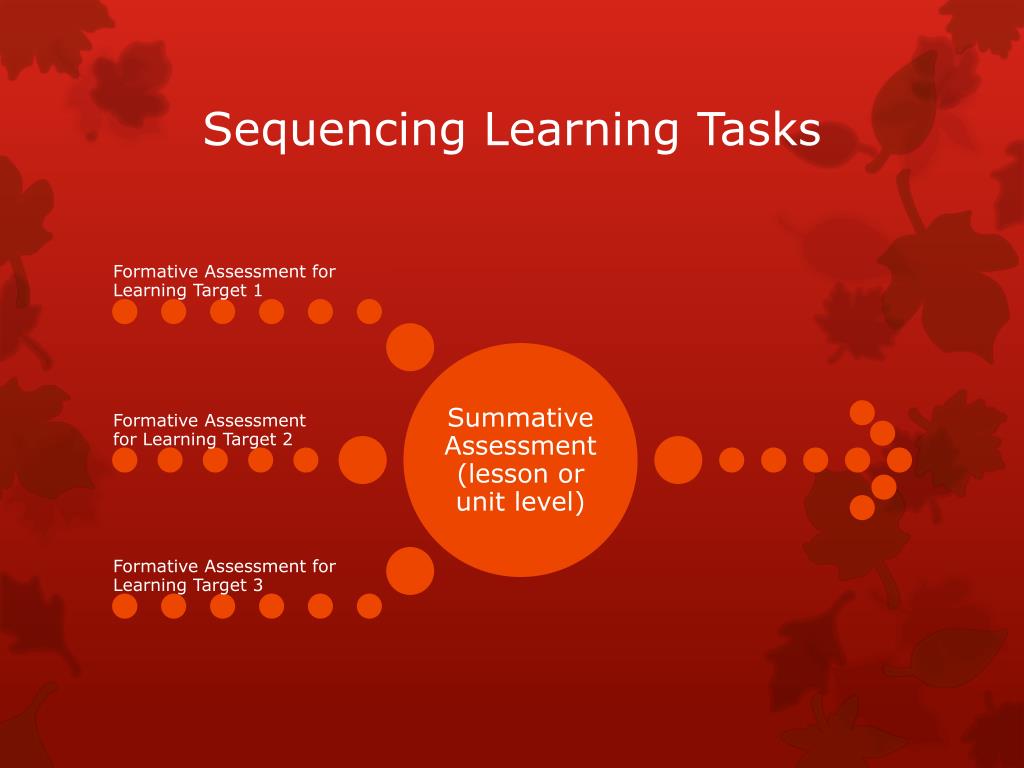 Sequencing Learning Tasks

Formative Assessment for Learning Target 1

Formative Assessment for Learning Target 2

Formative Assessment for Learning Target 3

Summative Assessment (lesson or unit level)